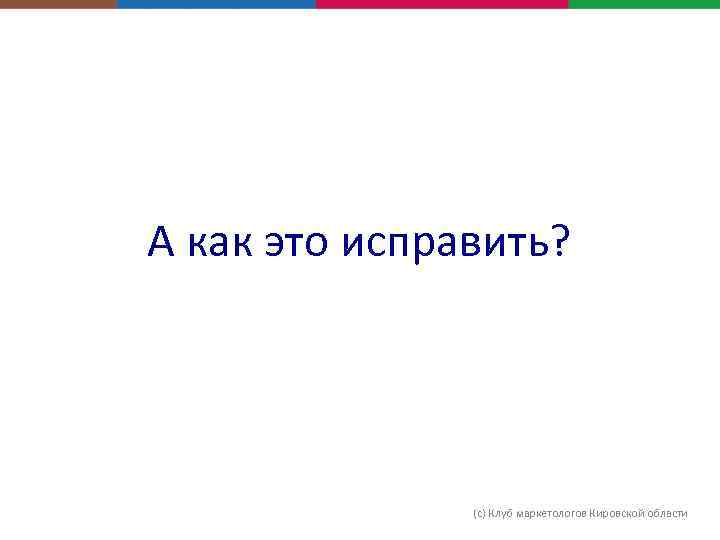 А как это исправить?

(с) Клуб маркетологов Кировской области